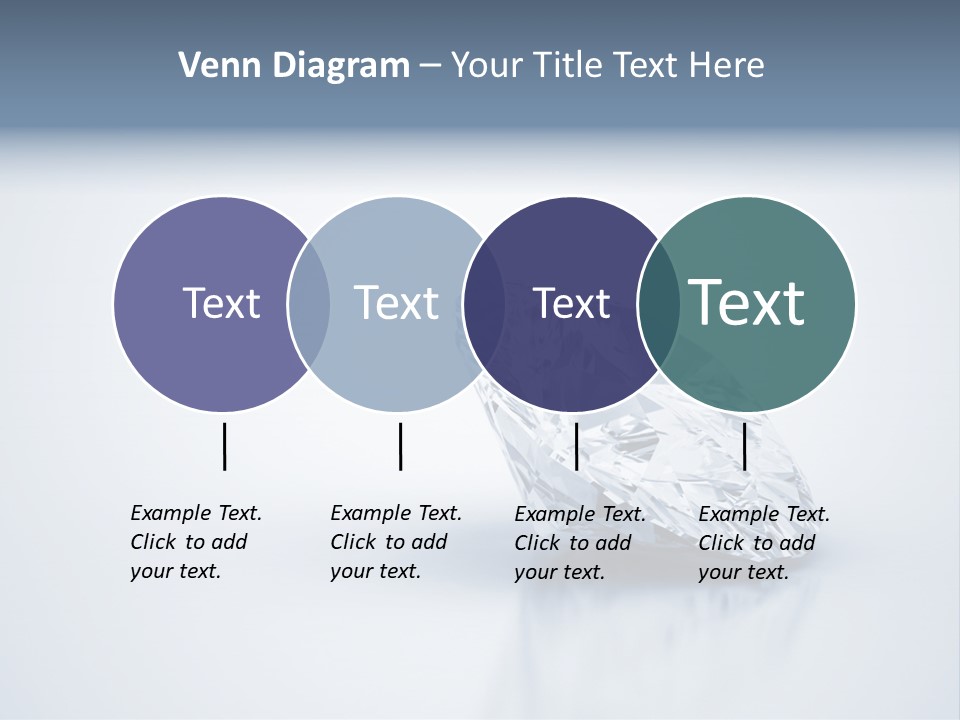 Venn Diagram – Your Title Text Here

Text

Text

Text

Text

Example Text. Click to add your text.

Example Text. Click to add your text.

Example Text. Click to add your text.

Example Text. Click to add your text.